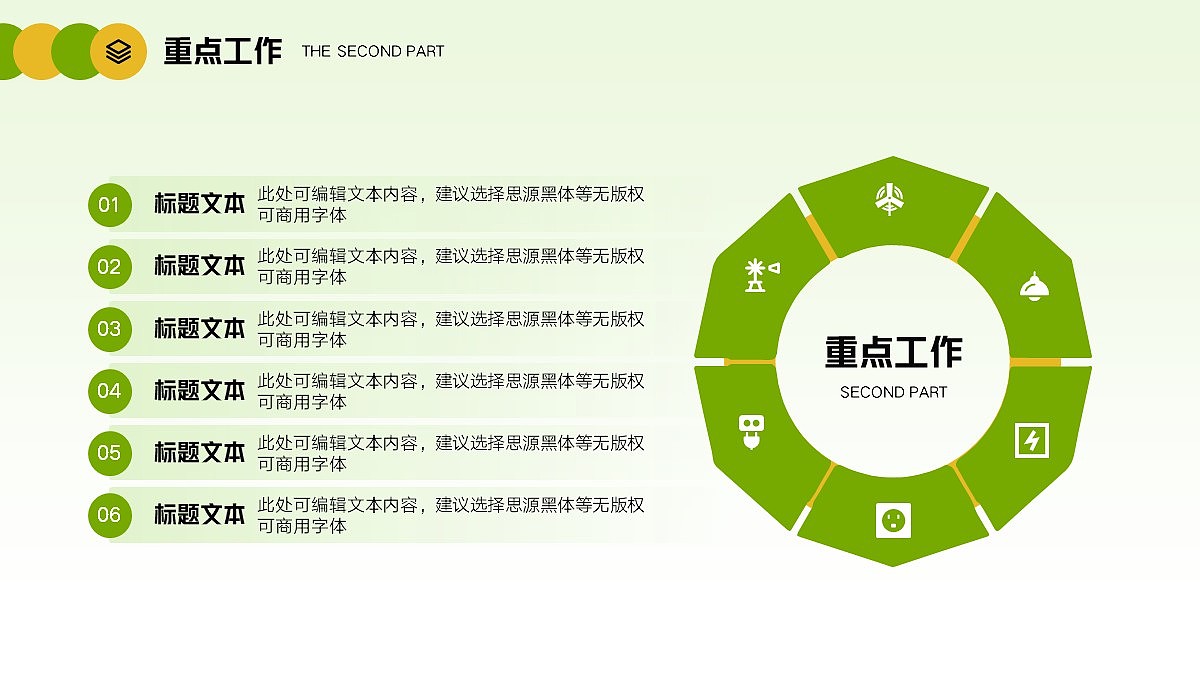 重点工作 THE SECOND PART

01 标题文本 此处可编辑文本内容，建议选择思源黑体等无版权可商用字体

02 标题文本 此处可编辑文本内容，建议选择思源黑体等无版权可商用字体

03 标题文本 此处可编辑文本内容，建议选择思源黑体等无版权可商用字体

04 标题文本 此处可编辑文本内容，建议选择思源黑体等无版权可商用字体

05 标题文本 此处可编辑文本内容，建议选择思源黑体等无版权可商用字体

06 标题文本 此处可编辑文本内容，建议选择思源黑体等无版权可商用字体

重点工作
SECOND PART